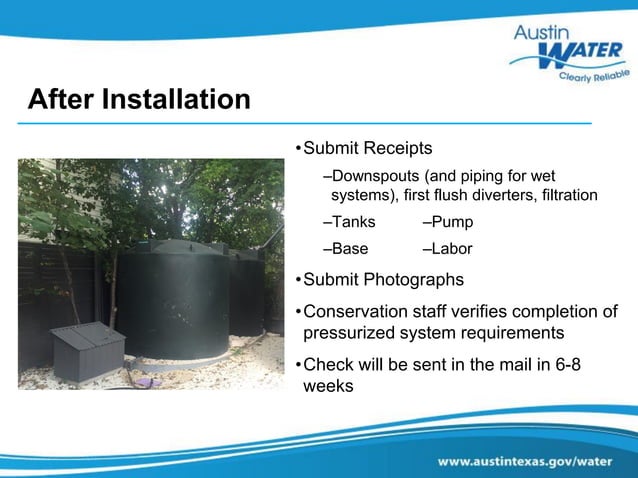 Austin WATER Clearly Reliable

After Installation

•Submit Receipts

–Downspouts (and piping for wet systems), first flush diverters, filtration

–Tanks –Pump

–Base –Labor

•Submit Photographs

•Conservation staff verifies completion of pressurized system requirements

•Check will be sent in the mail in 6-8 weeks

www.austintexas.gov/water